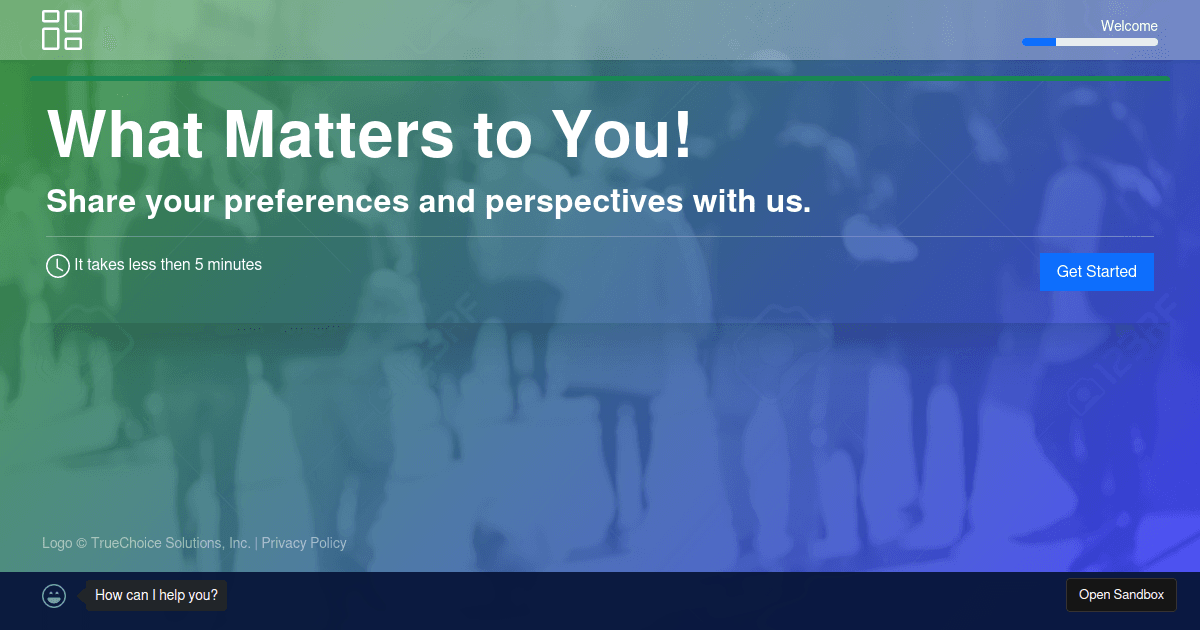 Welcome

What Matters to You!

Share your preferences and perspectives with us.

It takes less then 5 minutes

Get Started

Logo © TrueChoice Solutions, Inc. | Privacy Policy

How can I help you?

Open Sandbox